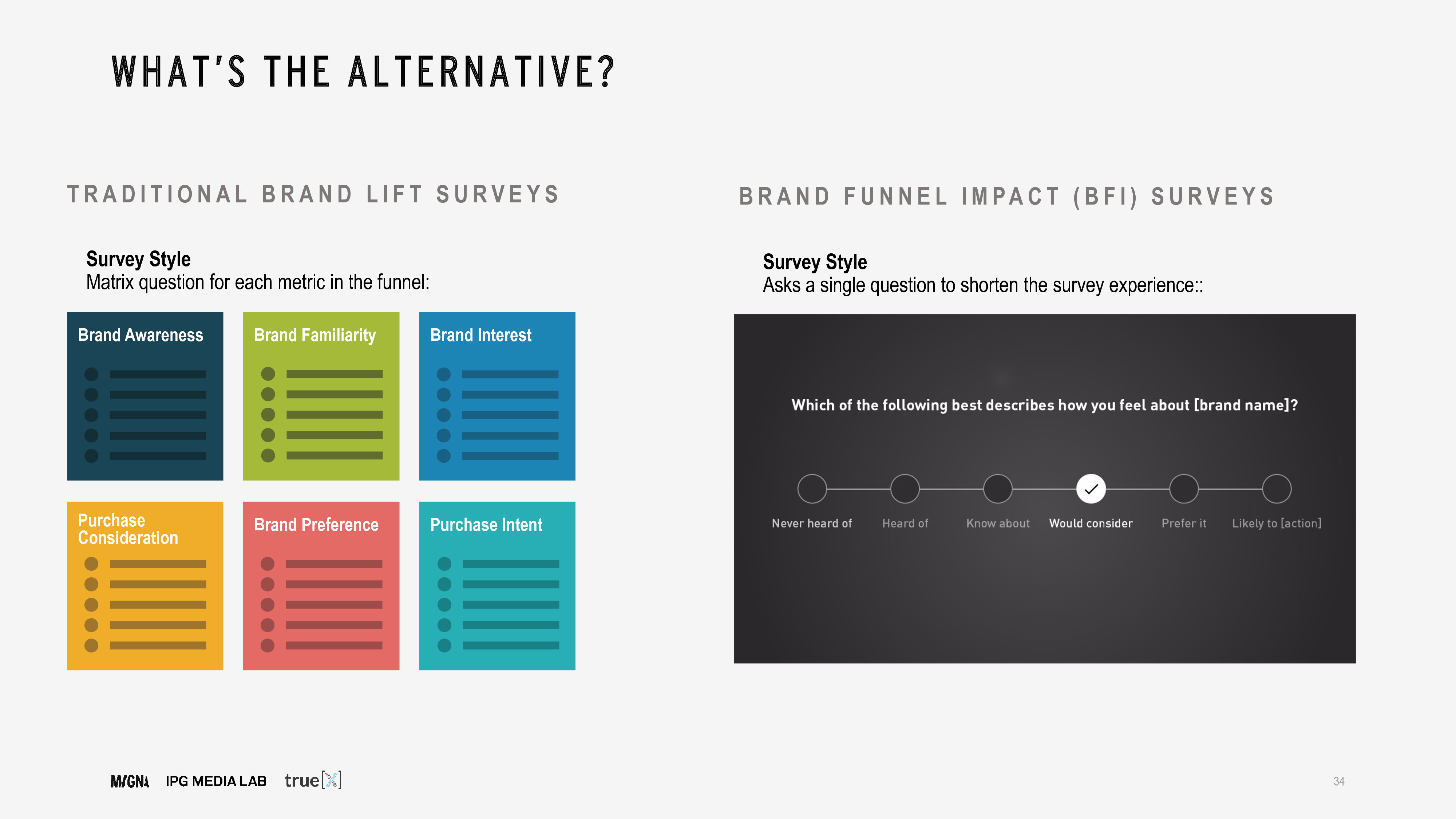 WHAT'S THE ALTERNATIVE?

TRADITIONAL BRAND LIFT SURVEYS

Survey Style
Matrix question for each metric in the funnel:

Brand Awareness

Brand Familiarity

Brand Interest

Purchase Consideration

Brand Preference

Purchase Intent

BRAND FUNNEL IMPACT (BFI) SURVEYS

Survey Style
Asks a single question to shorten the survey experience::

Which of the following best describes how you feel about [brand name]?

Never heard of

Heard of

Know about

Would consider

Prefer it

Likely to [action]

MAGNA IPG MEDIA LAB true[X]

34